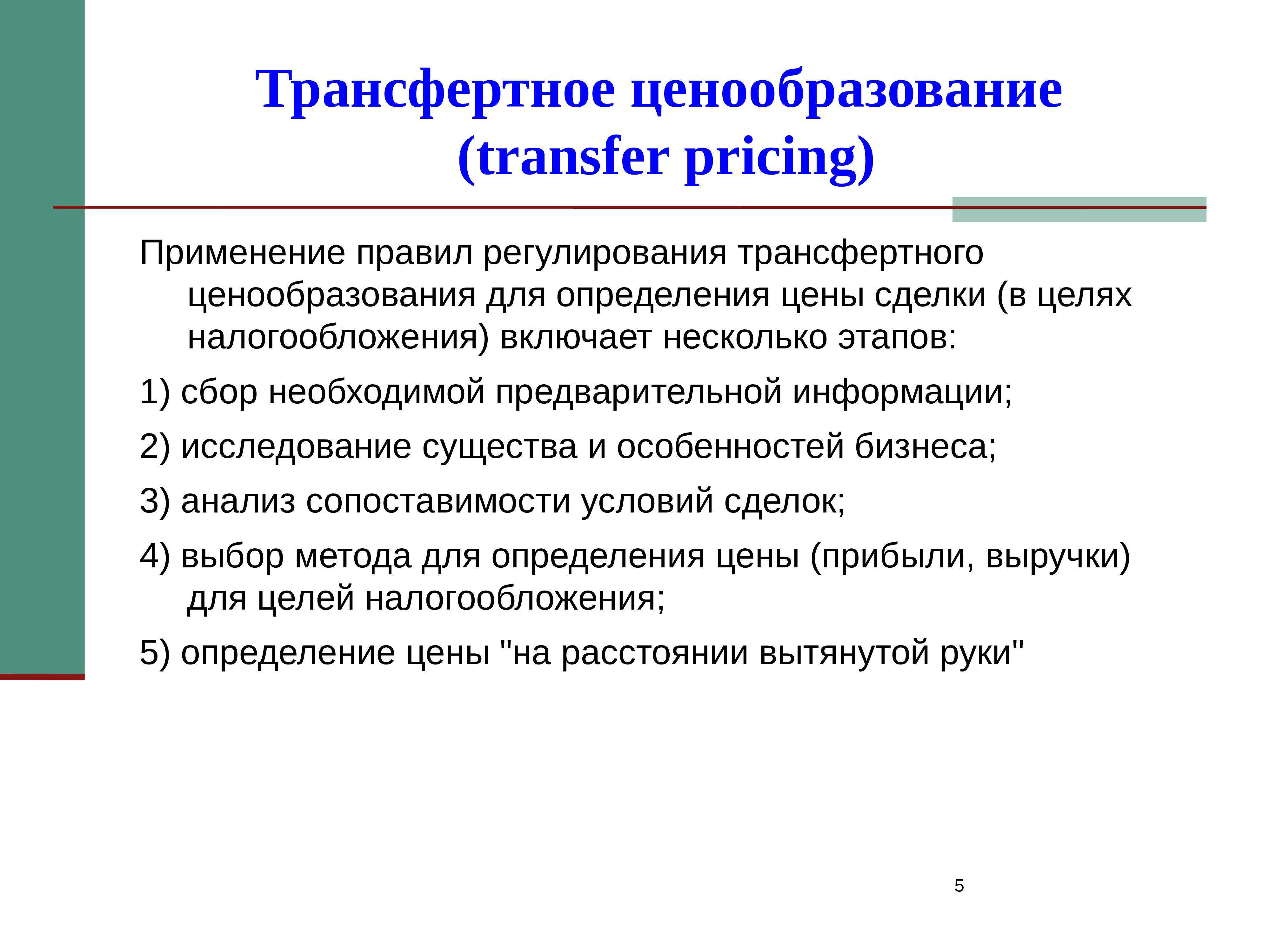 Трансфертное ценообразование (transfer pricing)

Применение правил регулирования трансфертного ценообразования для определения цены сделки (в целях налогообложения) включает несколько этапов:

1) сбор необходимой предварительной информации;

2) исследование существа и особенностей бизнеса;

3) анализ сопоставимости условий сделок;

4) выбор метода для определения цены (прибыли, выручки) для целей налогообложения;

5) определение цены "на расстоянии вытянутой руки"

5